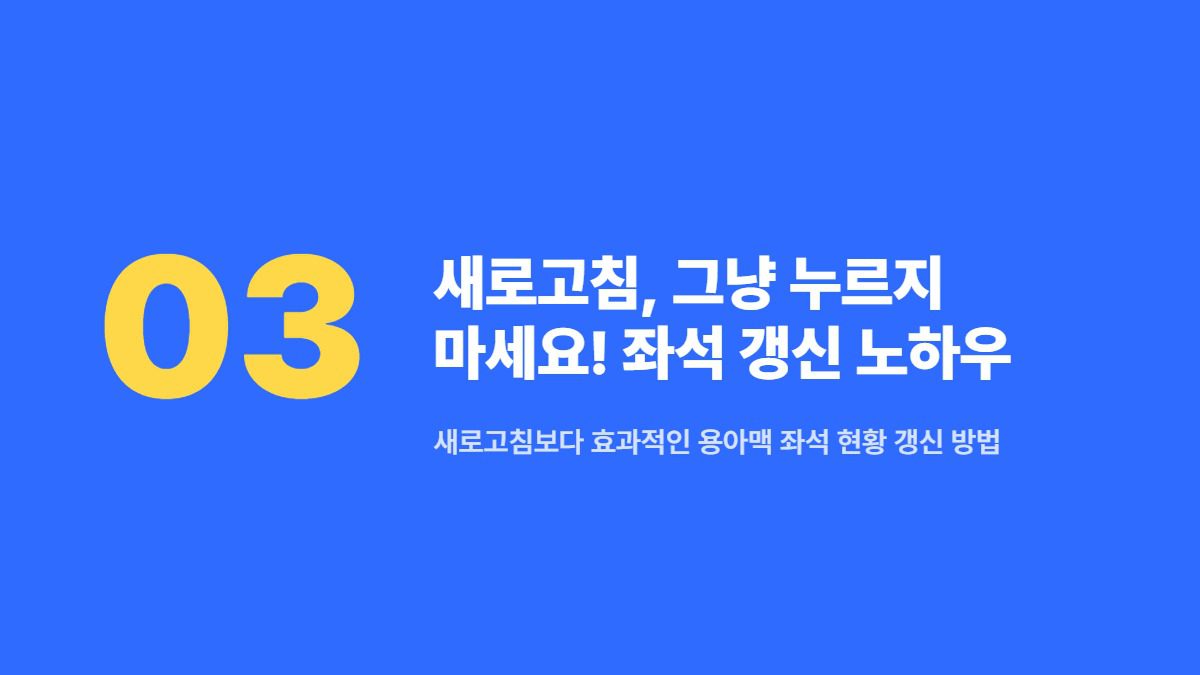 03

새로고침, 그냥 누르지 마세요! 좌석 갱신 노하우

새로고침보다 효과적인 용아맥 좌석 현황 갱신 방법